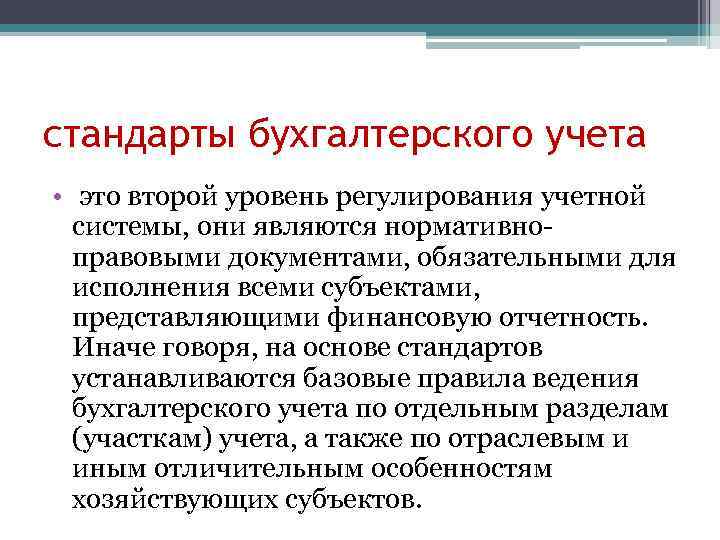 стандарты бухгалтерского учета

• это второй уровень регулирования учетной системы, они являются нормативно-правовыми документами, обязательными для исполнения всеми субъектами, представляющими финансовую отчетность. Иначе говоря, на основе стандартов устанавливаются базовые правила ведения бухгалтерского учета по отдельным разделам (участкам) учета, а также по отраслевым и иным отличительным особенностям хозяйствующих субъектов.